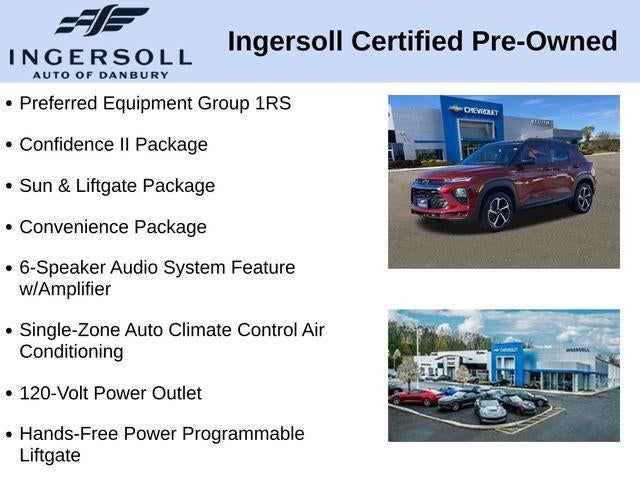 INGERSOLL
AUTO OF DANBURY

Ingersoll Certified Pre-Owned

• Preferred Equipment Group 1RS

• Confidence II Package

• Sun & Liftgate Package

• Convenience Package

• 6-Speaker Audio System Feature w/Amplifier

• Single-Zone Auto Climate Control Air Conditioning

• 120-Volt Power Outlet

• Hands-Free Power Programmable Liftgate

CHEVROLET

CHEVROLET INGERSOLL